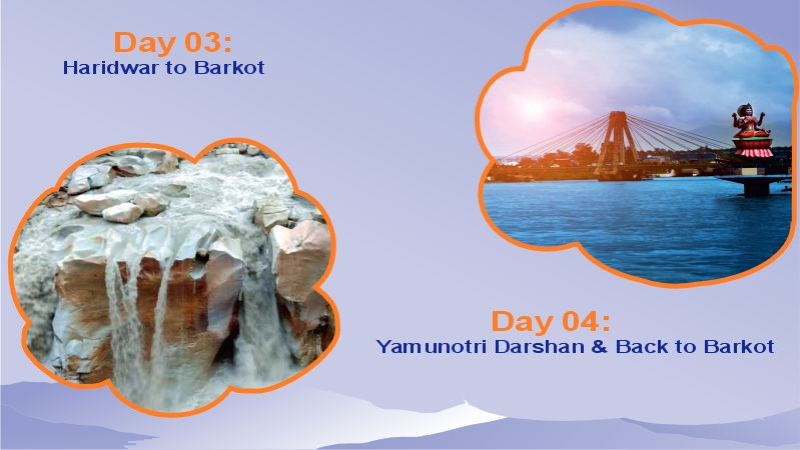 Day 03:
Haridwar to Barkot

Day 04:
Yamunotri Darshan & Back to Barkot